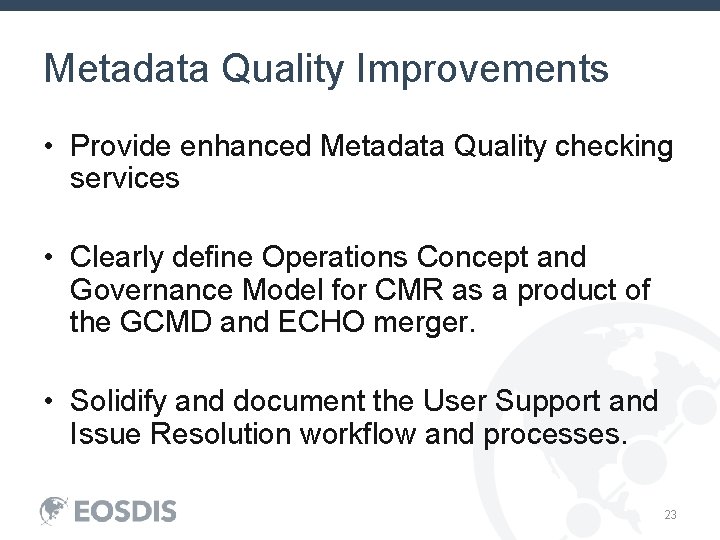 Metadata Quality Improvements

• Provide enhanced Metadata Quality checking services

• Clearly define Operations Concept and Governance Model for CMR as a product of the GCMD and ECHO merger.

• Solidify and document the User Support and Issue Resolution workflow and processes.

EOSDIS

23